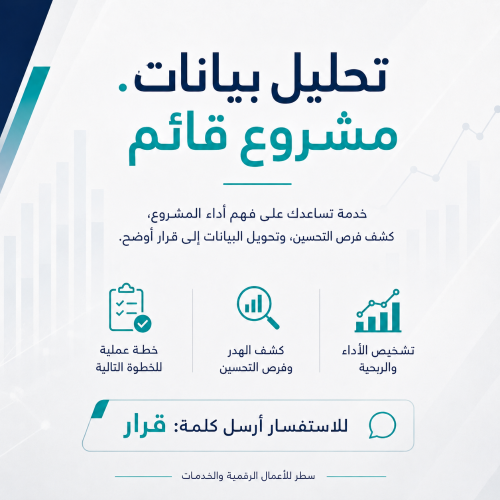 تحليل بيانات.
مشروع قائم

خدمة تساعدك على فهم أداء المشروع،
كشف فرص التحسين، وتحويل البيانات إلى قرار أوضح.

تشخيص الأداء والربحية

كشف الهدر وفرص التحسين

خطة عملية للخطوة التالية

للاستفسار أرسل كلمة: قرار

سطر للأعمال الرقمية والخدمات